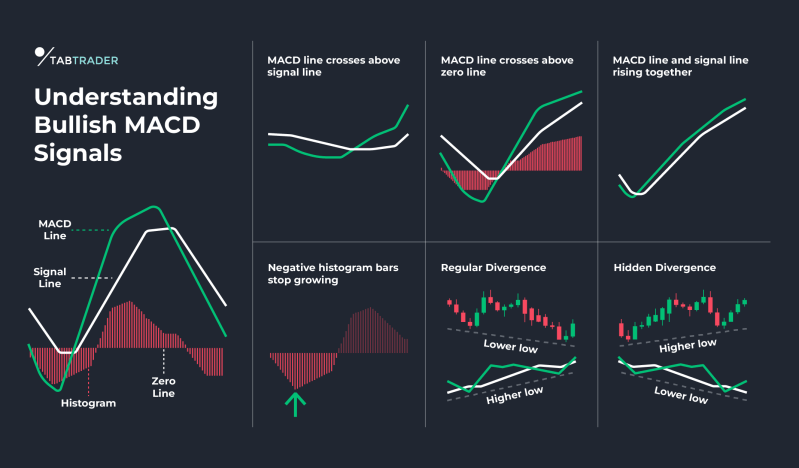 TABTRADER

Understanding Bullish MACD Signals

MACD Line

Signal Line

Histogram

Zero Line

MACD line crosses above signal line

MACD line crosses above zero line

MACD line and signal line rising together

Negative histogram bars stop growing

Regular Divergence

Lower low

Higher low

Hidden Divergence

Higher low

Lower low